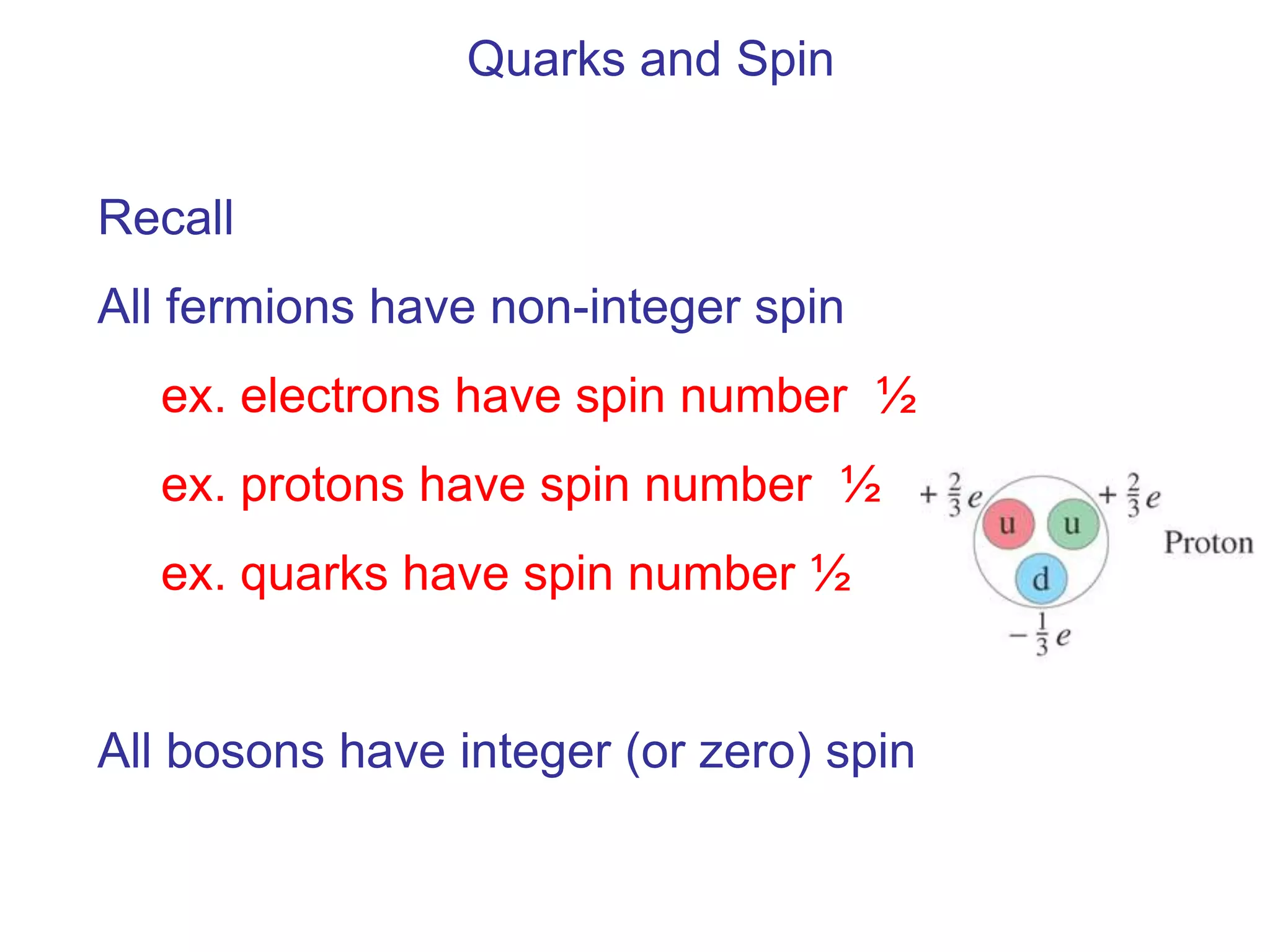 Quarks and Spin

Recall

All fermions have non-integer spin

ex. electrons have spin number ½

ex. protons have spin number ½

ex. quarks have spin number ½

$+\frac{2}{3}e$ u u $+\frac{2}{3}e$ Proton d $-\frac{1}{3}e$

All bosons have integer (or zero) spin